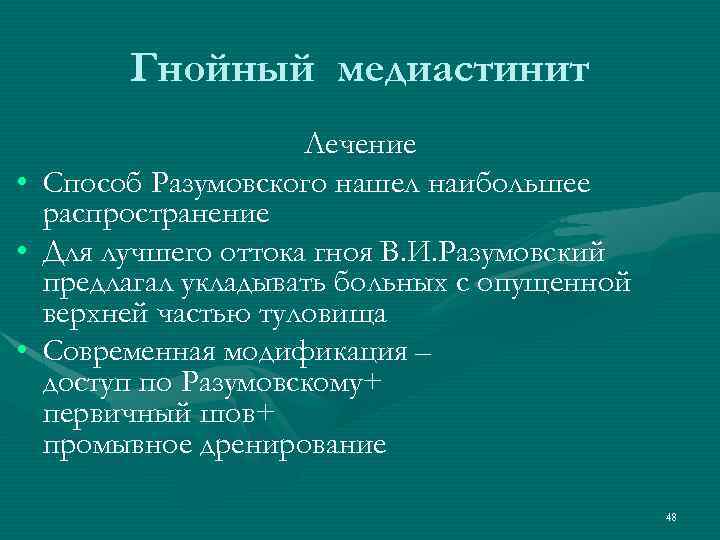 Гнойный медиастинит

Лечение

• Способ Разумовского нашел наибольшее распространение

• Для лучшего оттока гноя В.И.Разумовский предлагал укладывать больных с опущенной верхней частью туловища

• Современная модификация –
доступ по Разумовскому+
первичный шов+
промывное дренирование

48